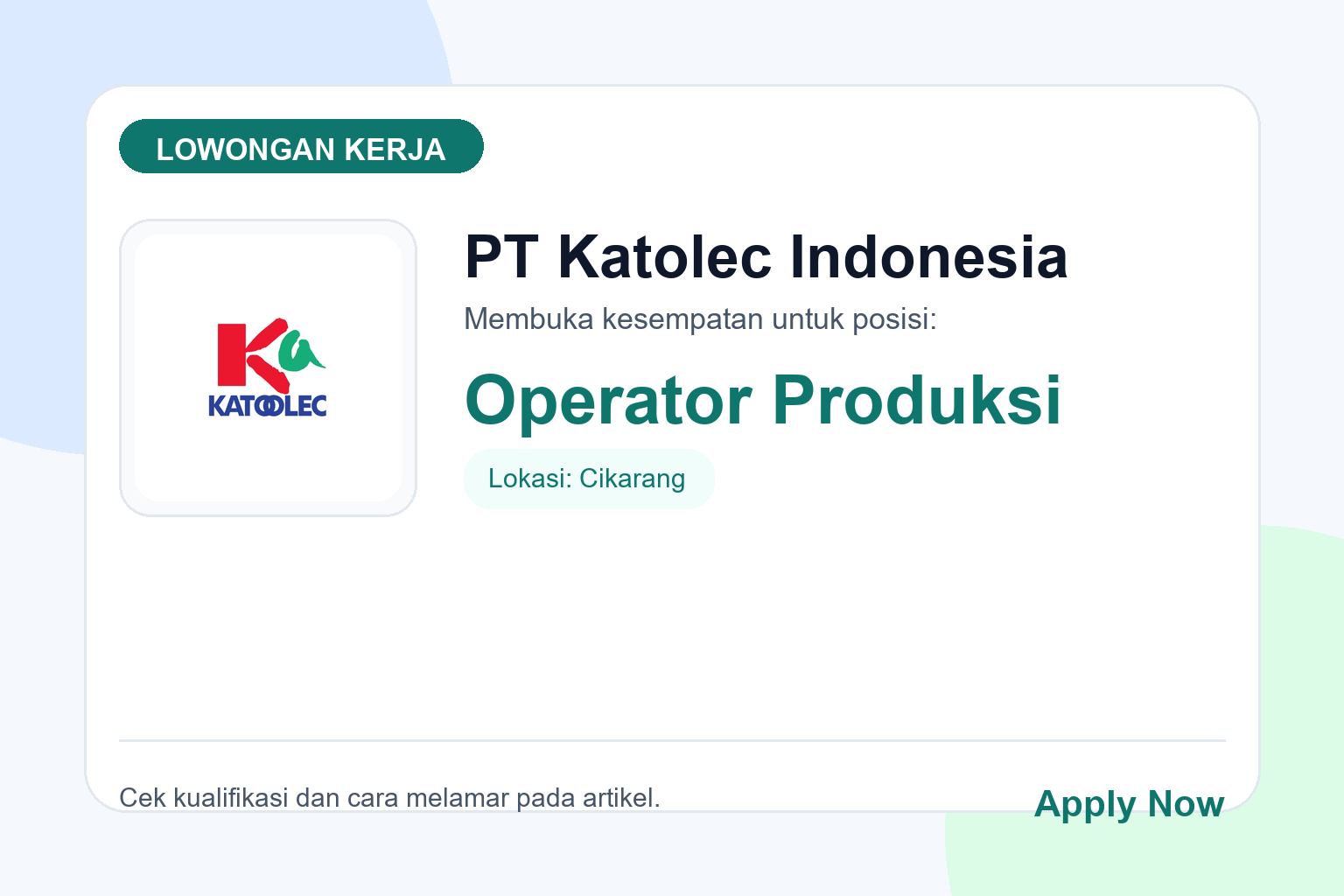 LOWONGAN KERJA

KATOLEC

PT Katolec Indonesia

Membuka kesempatan untuk posisi:

Operator Produksi

Lokasi: Cikarang

Cek kualifikasi dan cara melamar pada artikel.

Apply Now